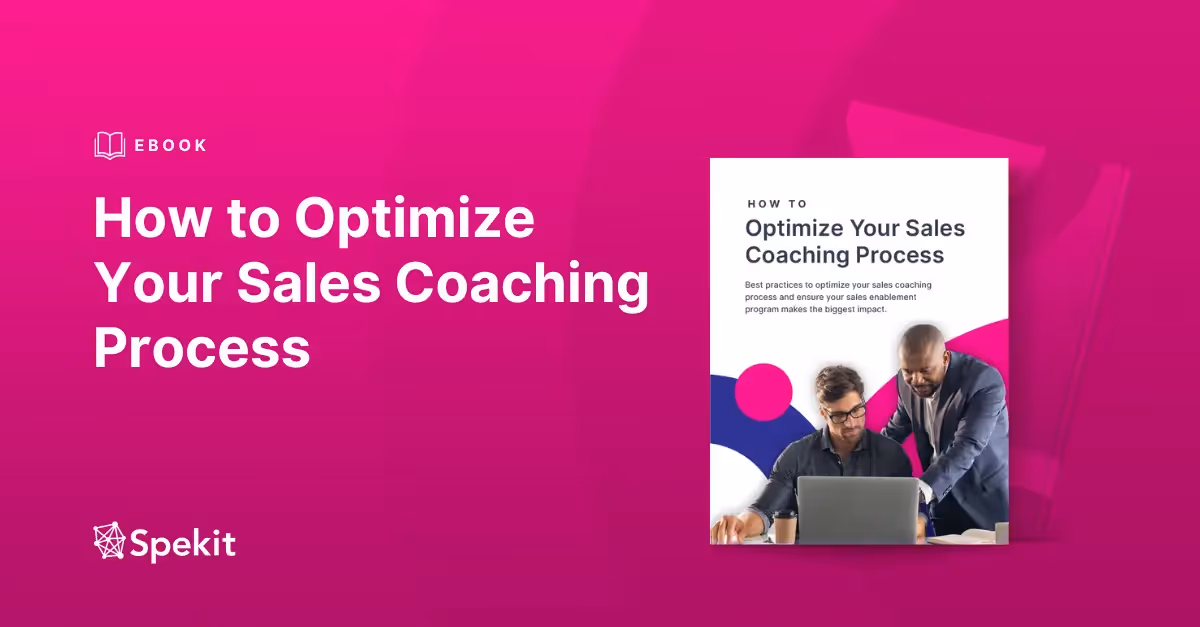 EBOOK

How to Optimize Your Sales Coaching Process

Spekit

HOW TO

Optimize Your Sales Coaching Process

Best practices to optimize your sales coaching process and ensure your sales enablement program makes the biggest impact.